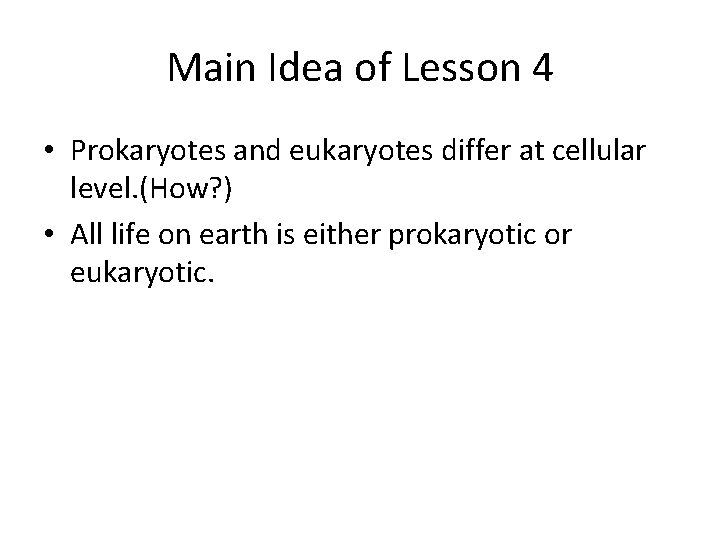 Main Idea of Lesson 4

• Prokaryotes and eukaryotes differ at cellular level.(How?)
• All life on earth is either prokaryotic or eukaryotic.